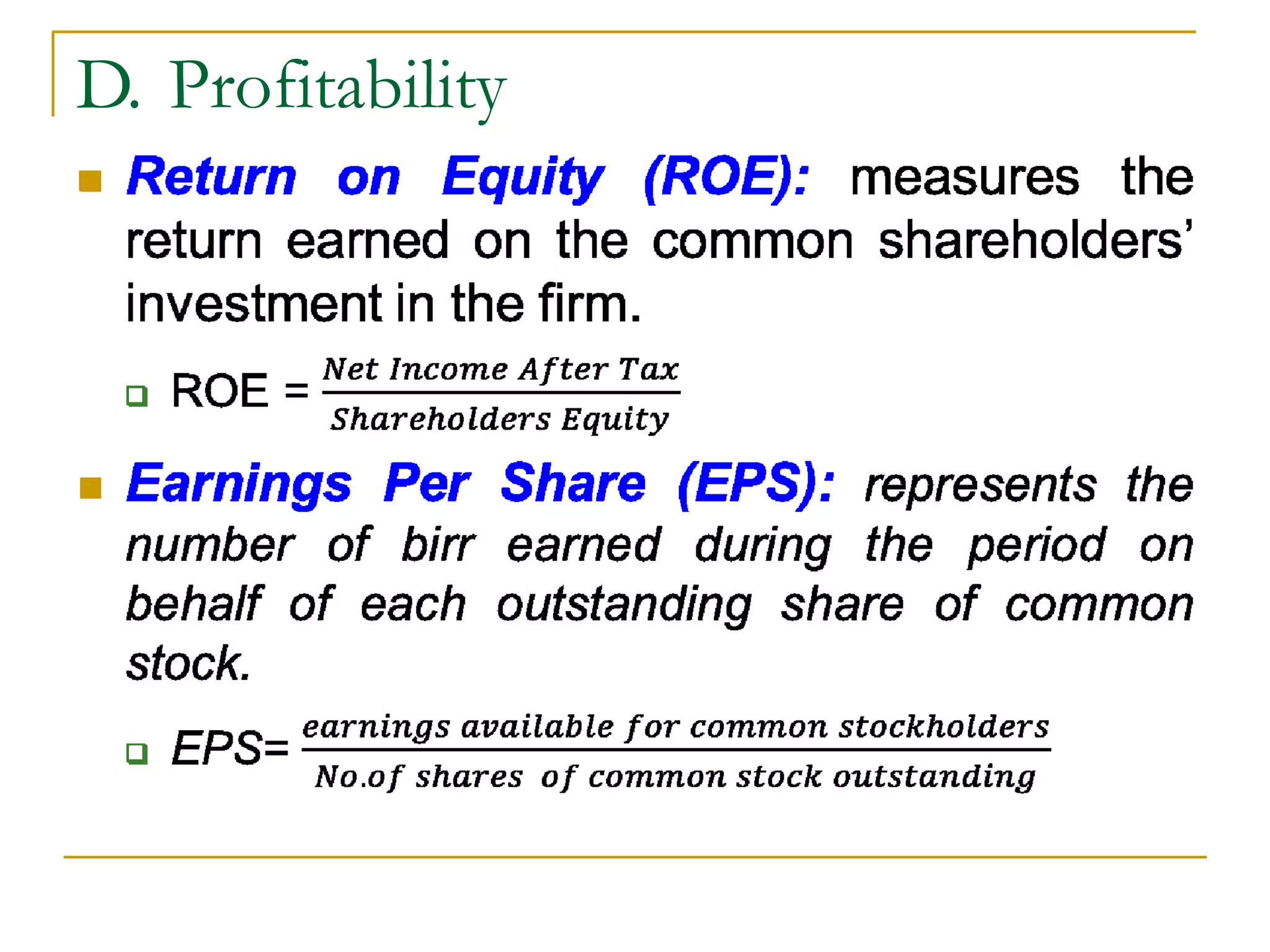 D. Profitability

Return on Equity (ROE): measures the return earned on the common shareholders' investment in the firm.

ROE = $\frac{Net\ Income\ After\ Tax}{Shareholders\ Equity}$

Earnings Per Share (EPS): represents the number of birr earned during the period on behalf of each outstanding share of common stock.

EPS= $\frac{earnings\ available\ for\ common\ stockholders}{No.of\ shares\ of\ common\ stock\ outstanding}$